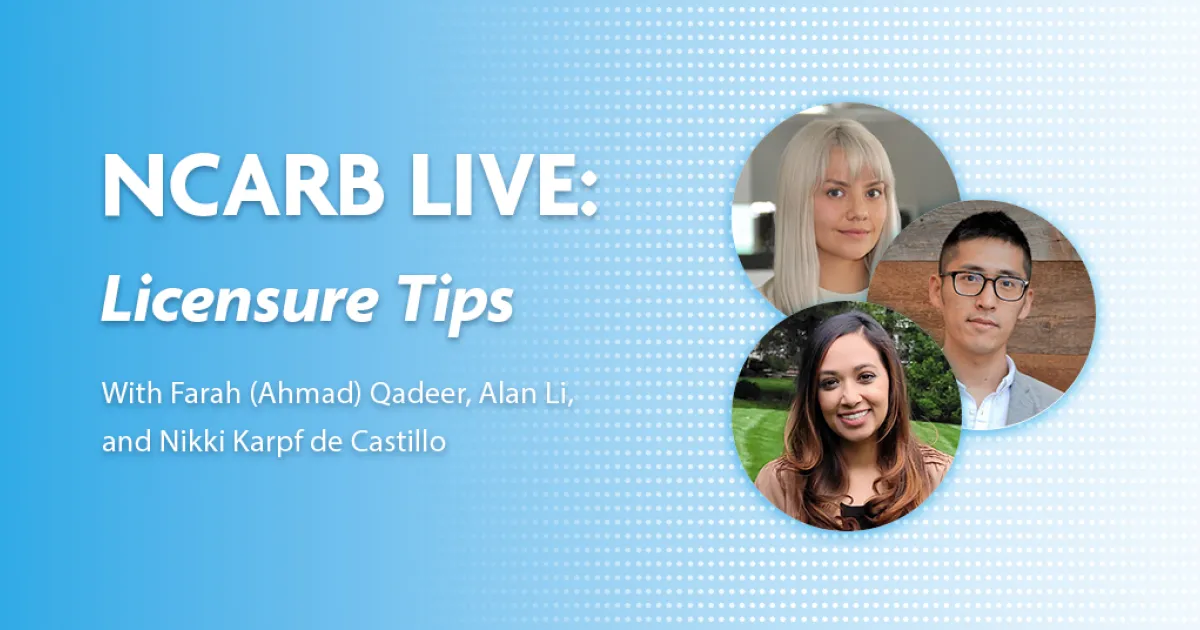 NCARB LIVE:

Licensure Tips

With Farah (Ahmad) Qadeer, Alan Li, and Nikki Karpf de Castillo